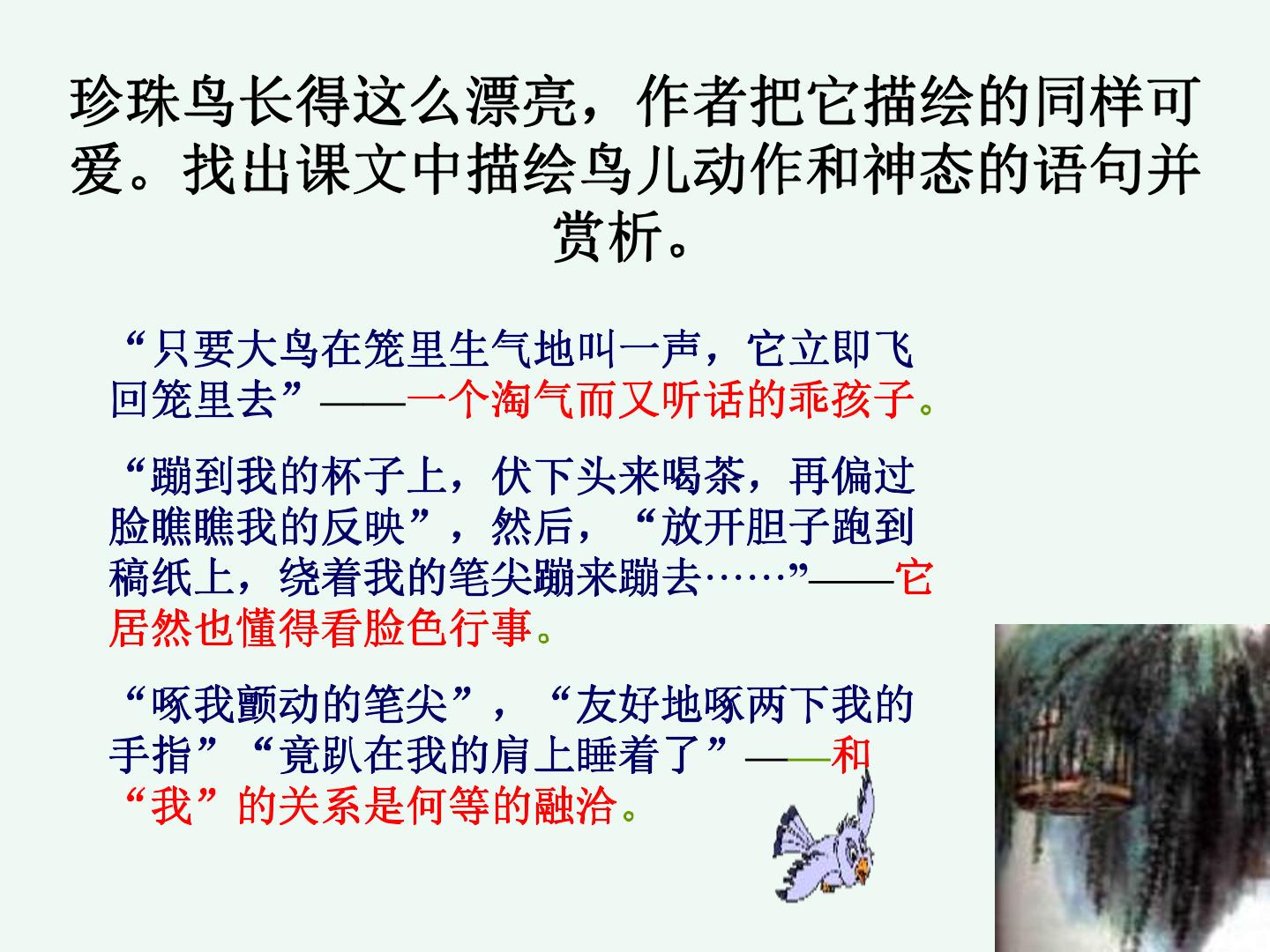 珍珠鸟长得这么漂亮，作者把它描绘的同样可爱。找出课文中描绘鸟儿动作和神态的语句并赏析。

“只要大鸟在笼里生气地叫一声，它立即飞回笼里去”——一个淘气而又听话的乖孩子。

“蹦到我的杯子上，伏下头来喝茶，再偏过脸瞧瞧我的反映”，然后，“放开胆子跑到稿纸上，绕着我的笔尖蹦来蹦去……”——它居然也懂得看脸色行事。

“啄我颤动的笔尖”，“友好地啄两下我的手指”“竟趴在我的肩上睡着了”——和“我”的关系是何等的融洽。